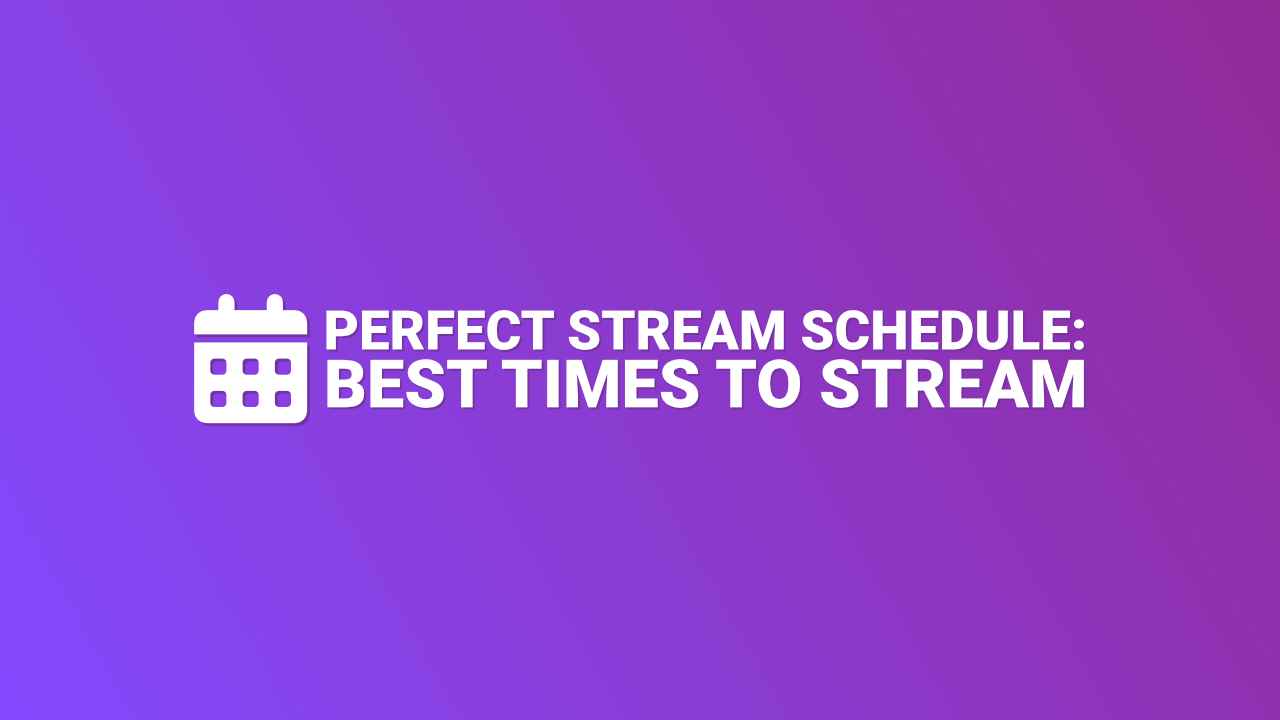 PERFECT STREAM SCHEDULE:
BEST TIMES TO STREAM